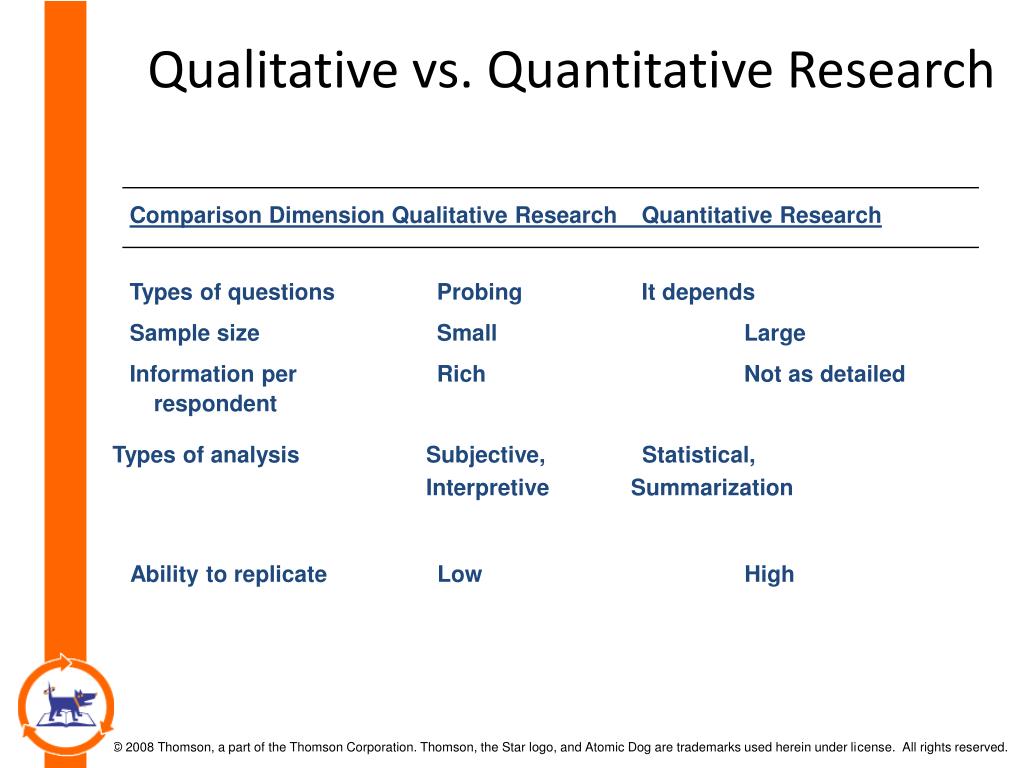 Qualitative vs. Quantitative Research

| Comparison Dimension | Qualitative Research | Quantitative Research |
|---|---|---|
| Types of questions | Probing | It depends |
| Sample size | Small | Large |
| Information per respondent | Rich | Not as detailed |
| Types of analysis | Subjective, Interpretive | Statistical, Summarization |
| Ability to replicate | Low | High |

© 2008 Thomson, a part of the Thomson Corporation. Thomson, the Star logo, and Atomic Dog are trademarks used herein under license. All rights reserved.